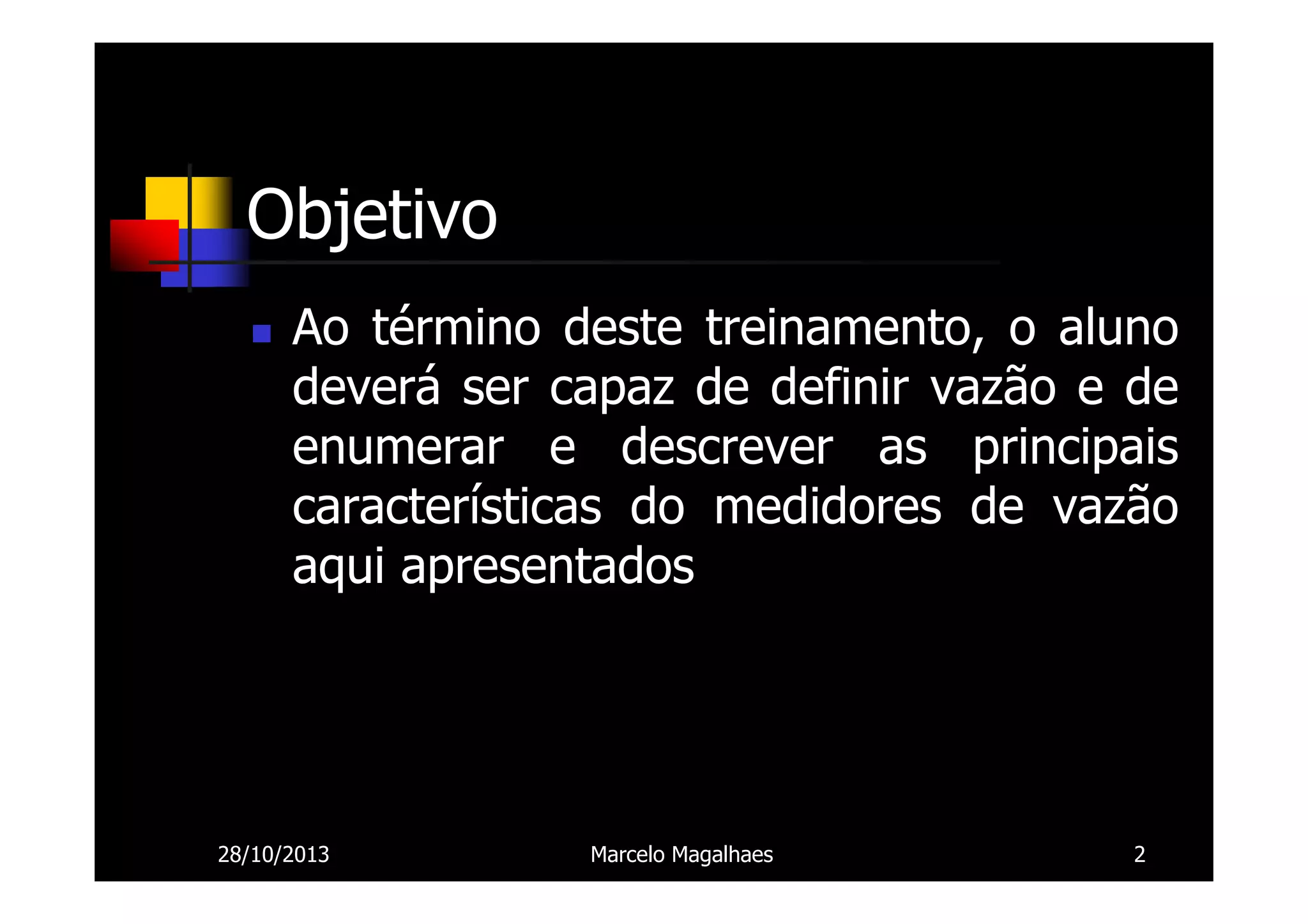 Objetivo

Ao término deste treinamento, o aluno deverá ser capaz de definir vazão e de enumerar e descrever as principais características do medidores de vazão aqui apresentados

28/10/2013

Marcelo Magalhaes

2